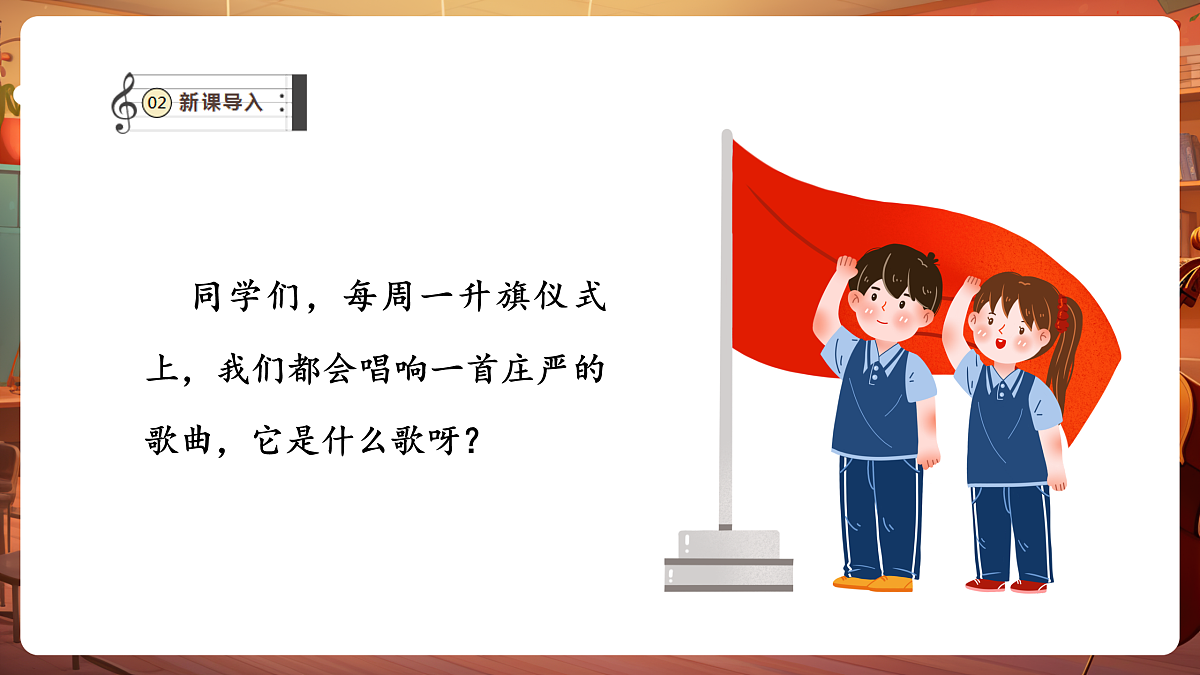 02 新课导入

同学们，每周一升旗仪式上，我们都会唱响一首庄严的歌曲，它是什么歌呀？